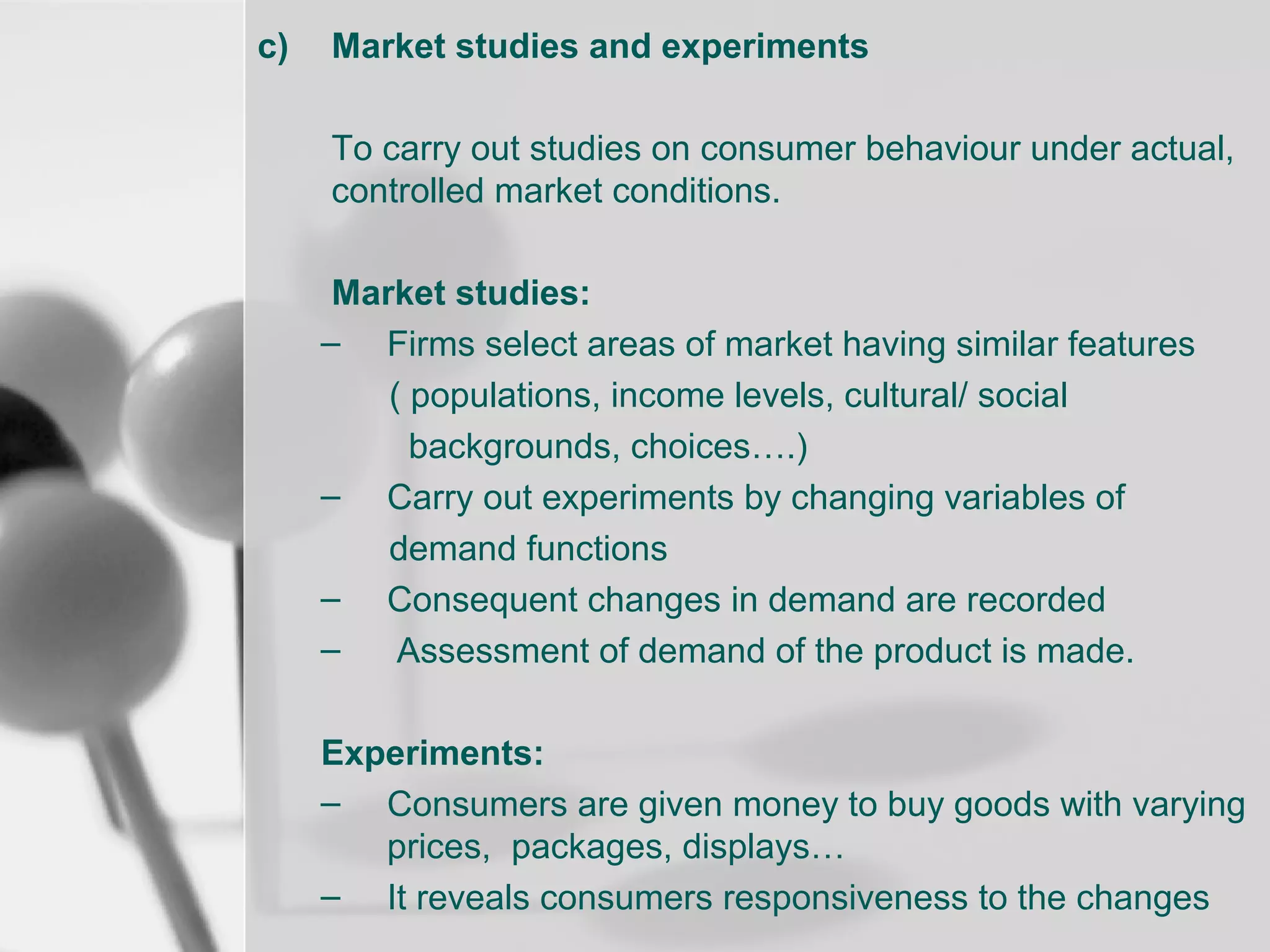 c) Market studies and experiments

To carry out studies on consumer behaviour under actual, controlled market conditions.

Market studies:

– Firms select areas of market having similar features ( populations, income levels, cultural/ social backgrounds, choices….)
– Carry out experiments by changing variables of demand functions
– Consequent changes in demand are recorded
– Assessment of demand of the product is made.

Experiments:

– Consumers are given money to buy goods with varying prices, packages, displays…
– It reveals consumers responsiveness to the changes